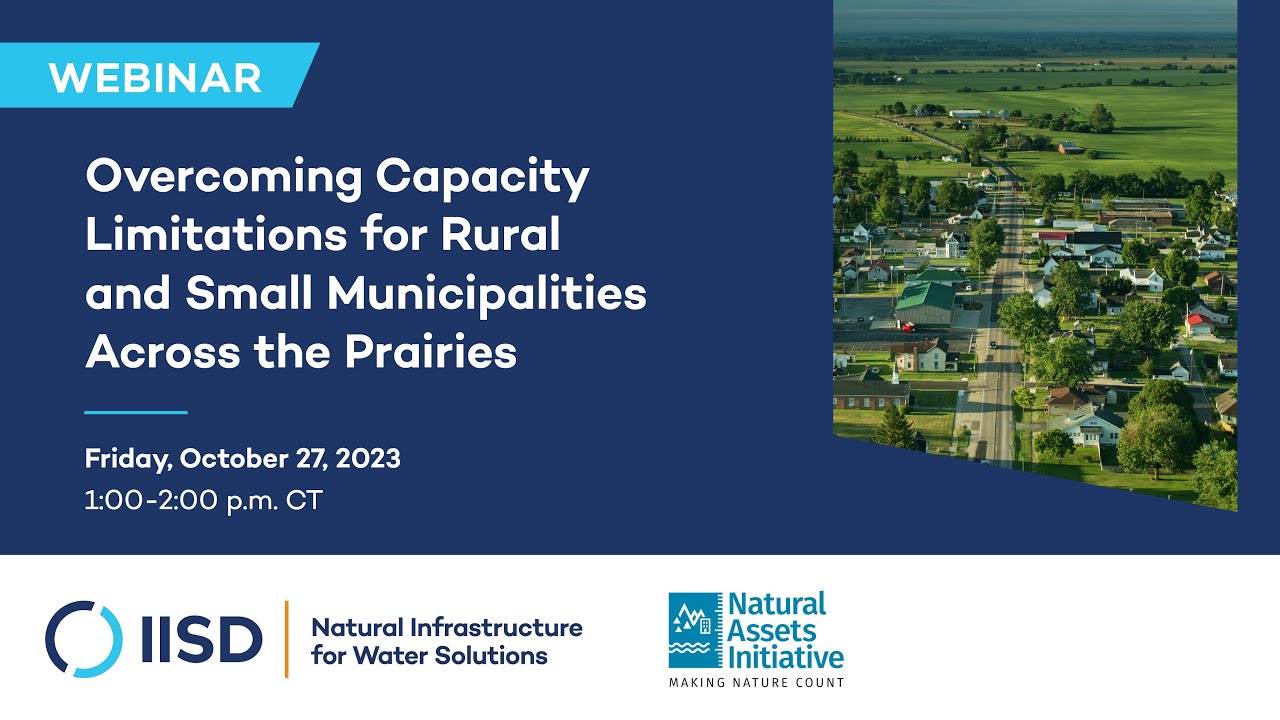 WEBINAR

Overcoming Capacity Limitations for Rural and Small Municipalities Across the Prairies

Friday, October 27, 2023
1:00-2:00 p.m. CT

IISD

Natural Infrastructure for Water Solutions

Natural Assets Initiative
MAKING NATURE COUNT